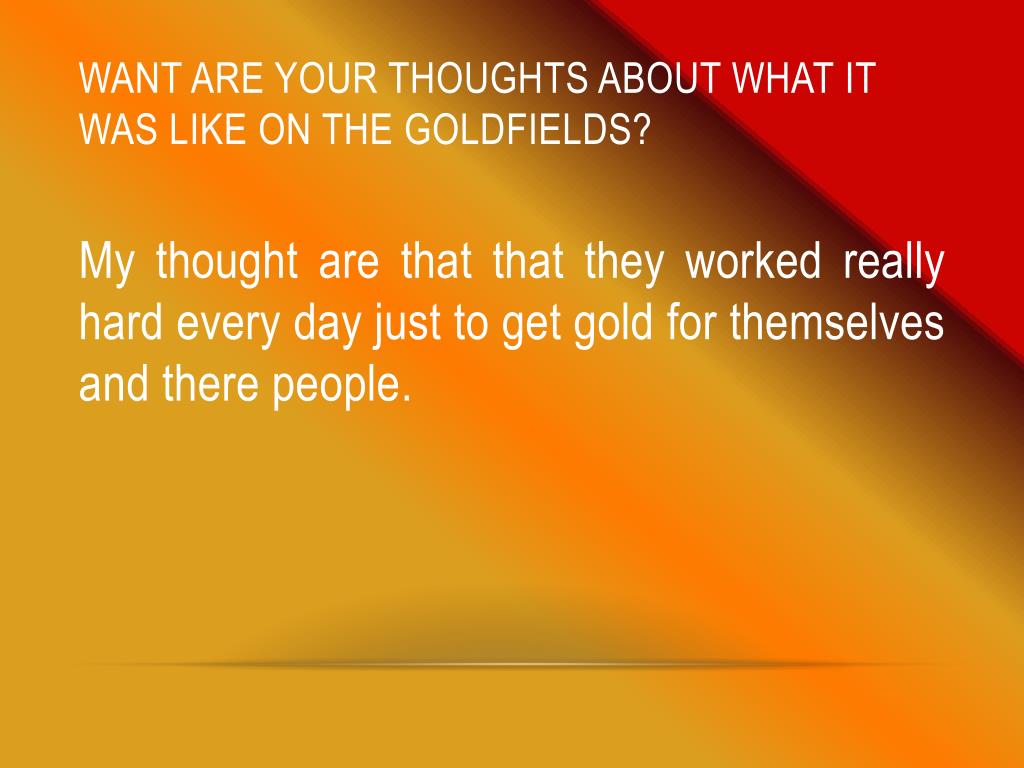 WANT ARE YOUR THOUGHTS ABOUT WHAT IT WAS LIKE ON THE GOLDFIELDS?

My thought are that that they worked really hard every day just to get gold for themselves and there people.